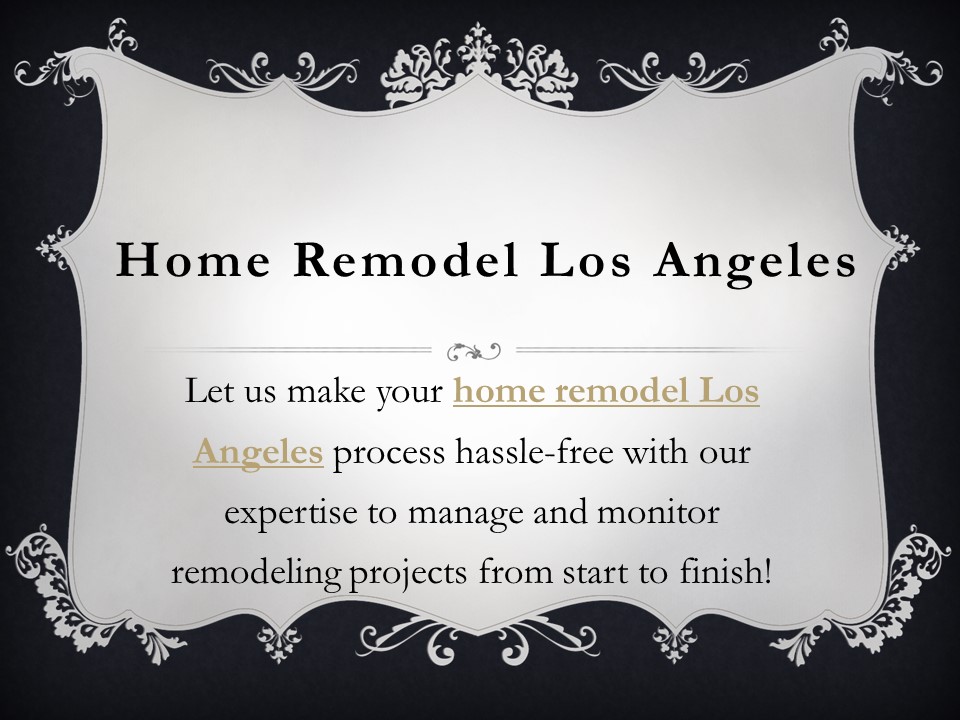 Home Remodel Los Angeles

Let us make your home remodel Los Angeles process hassle-free with our expertise to manage and monitor remodeling projects from start to finish!